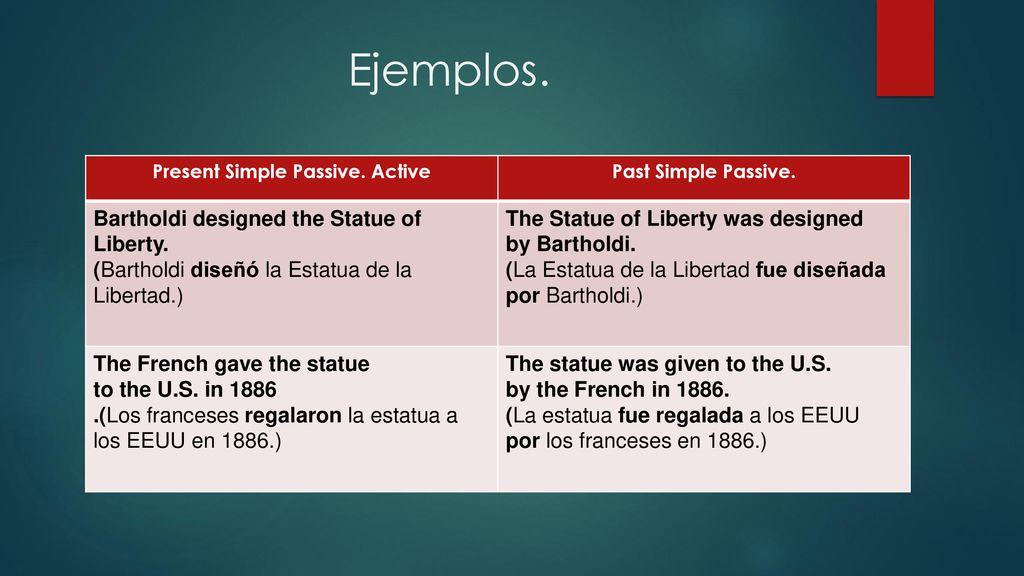 Ejemplos.

| Present Simple Passive. Active | Past Simple Passive. |
|---|---|
| Bartholdi designed the Statue of Liberty. (Bartholdi diseñó la Estatua de la Libertad.) | The Statue of Liberty was designed by Bartholdi. (La Estatua de la Libertad fue diseñada por Bartholdi.) |
| The French gave the statue to the U.S. in 1886 .(Los franceses regalaron la estatua a los EEUU en 1886.) | The statue was given to the U.S. by the French in 1886. (La estatua fue regalada a los EEUU por los franceses en 1886.) |